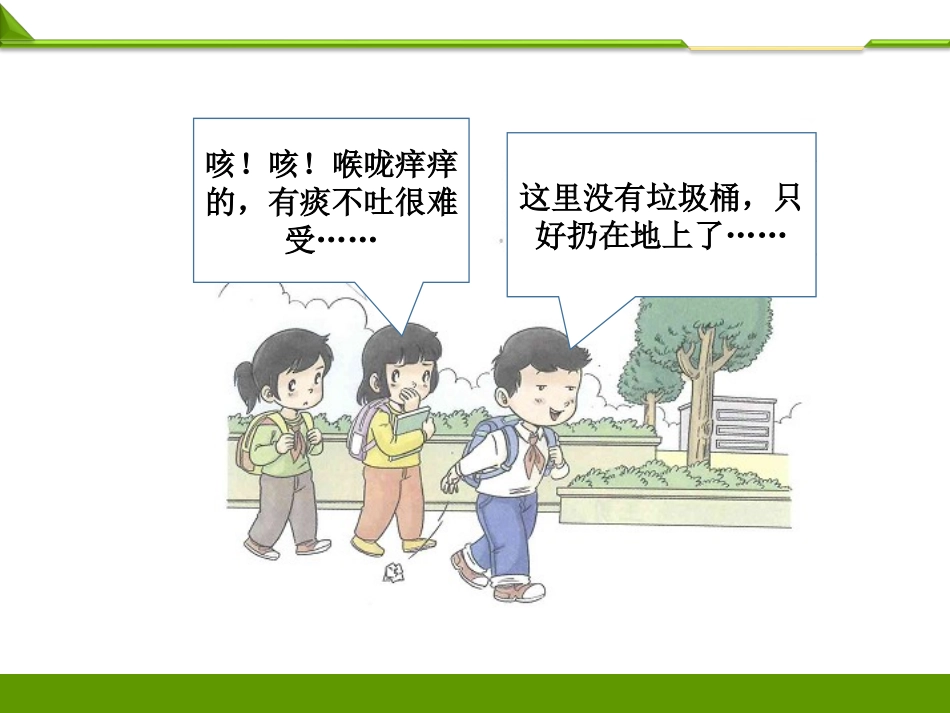 咳！咳！喉咙痒痒的，有痰不吐很难受……

这里没有垃圾桶，只好扔在地上了……